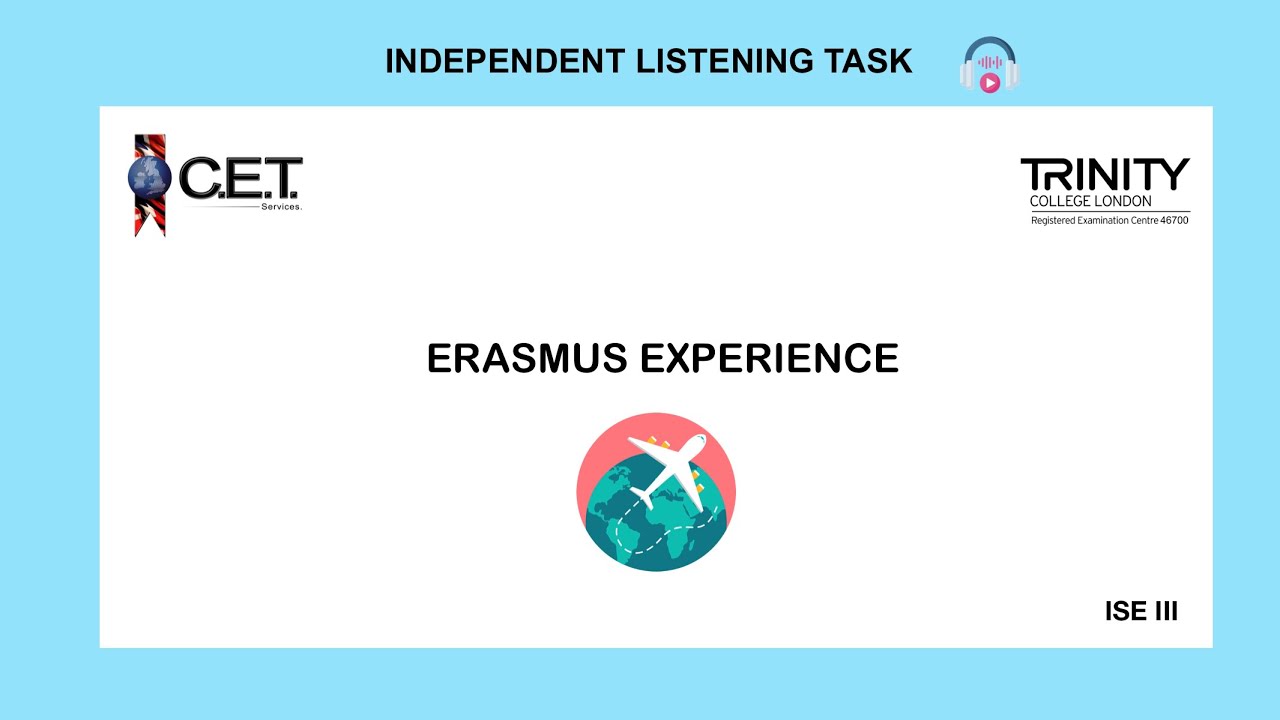 INDEPENDENT LISTENING TASK

C.E.T.
Services.

TRINITY
COLLEGE LONDON
Registered Examination Centre 46700

ERASMUS EXPERIENCE

ISE III